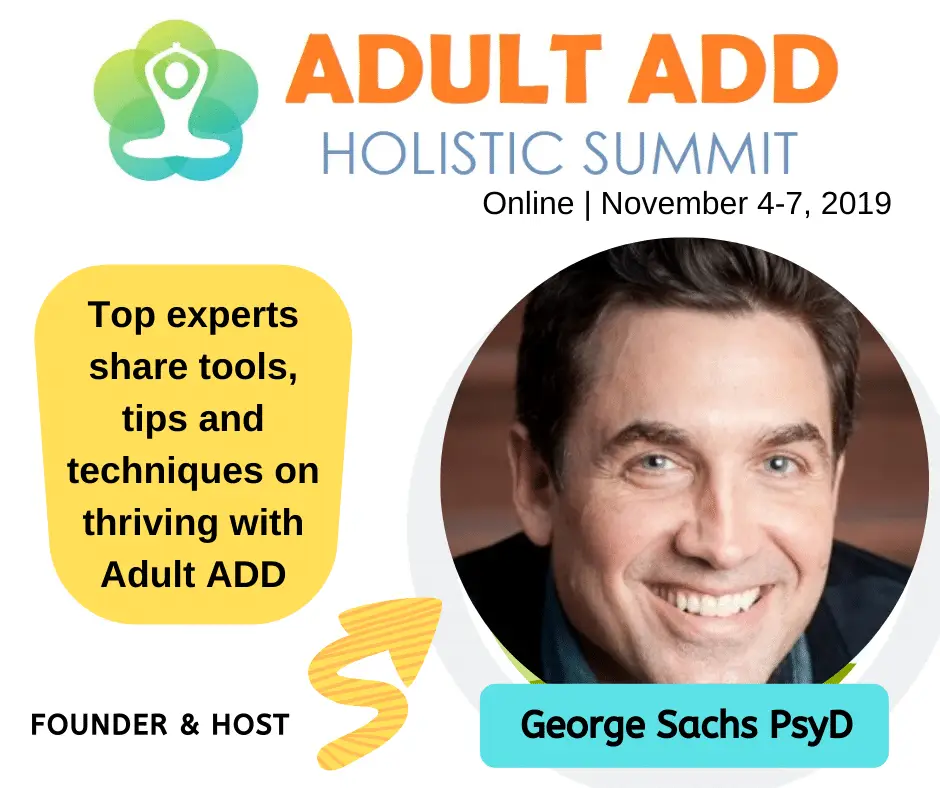 ADULT ADD
HOLISTIC SUMMIT
Online | November 4-7, 2019

Top experts share tools, tips and techniques on thriving with Adult ADD

FOUNDER & HOST

George Sachs PsyD